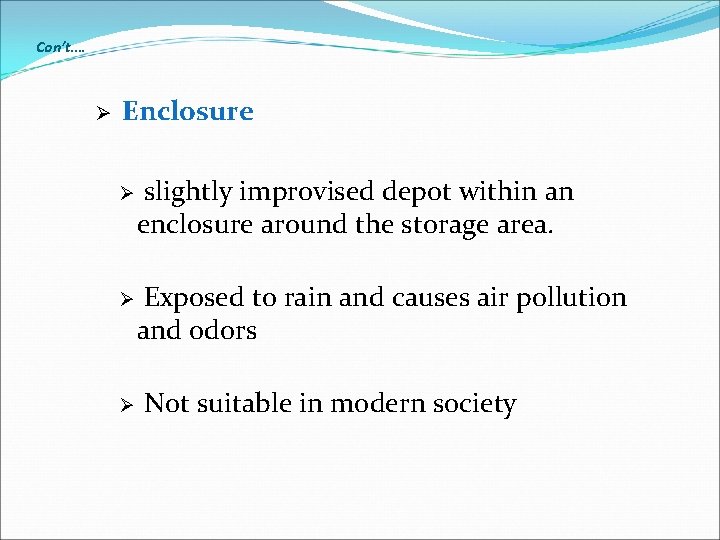 Con't….

➢ Enclosure

➢ slightly improvised depot within an enclosure around the storage area.

➢ Exposed to rain and causes air pollution and odors

➢ Not suitable in modern society